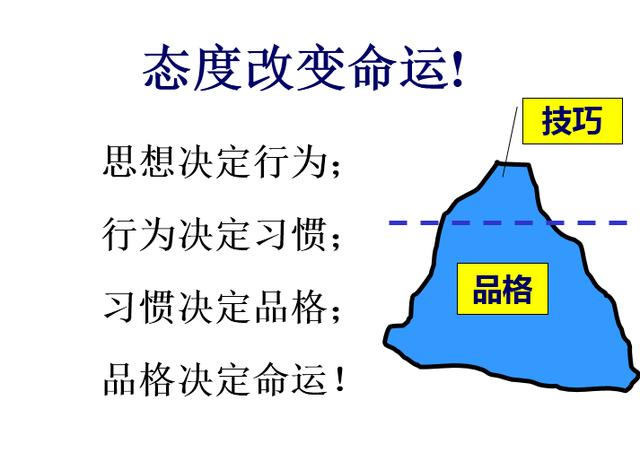 态度改变命运!

思想决定行为;
行为决定习惯;
习惯决定品格;
品格决定命运!

技巧

品格